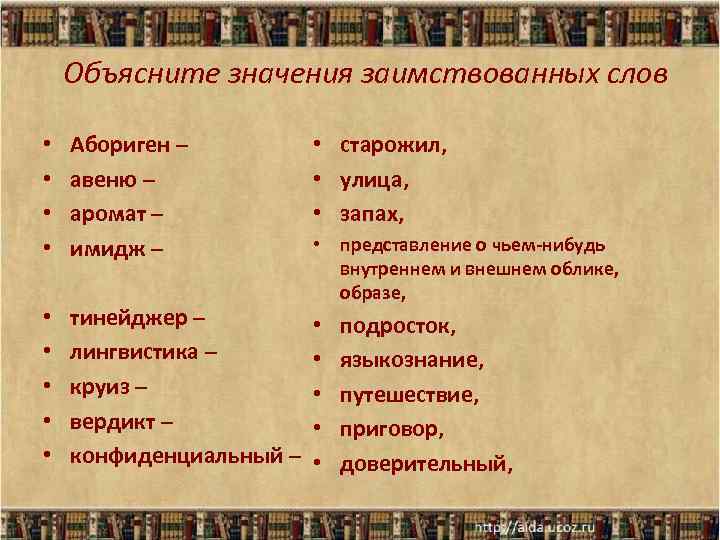 Объясните значения заимствованных слов

• Абориген –
• авеню –
• аромат –
• имидж –
• тинейджер –
• лингвистика –
• круиз –
• вердикт –
• конфиденциальный –

• старожил,
• улица,
• запах,
• представление о чьем-нибудь внутреннем и внешнем облике, образе,
• подросток,
• языкознание,
• путешествие,
• приговор,
• доверительный,

http://aida.ucoz.ru